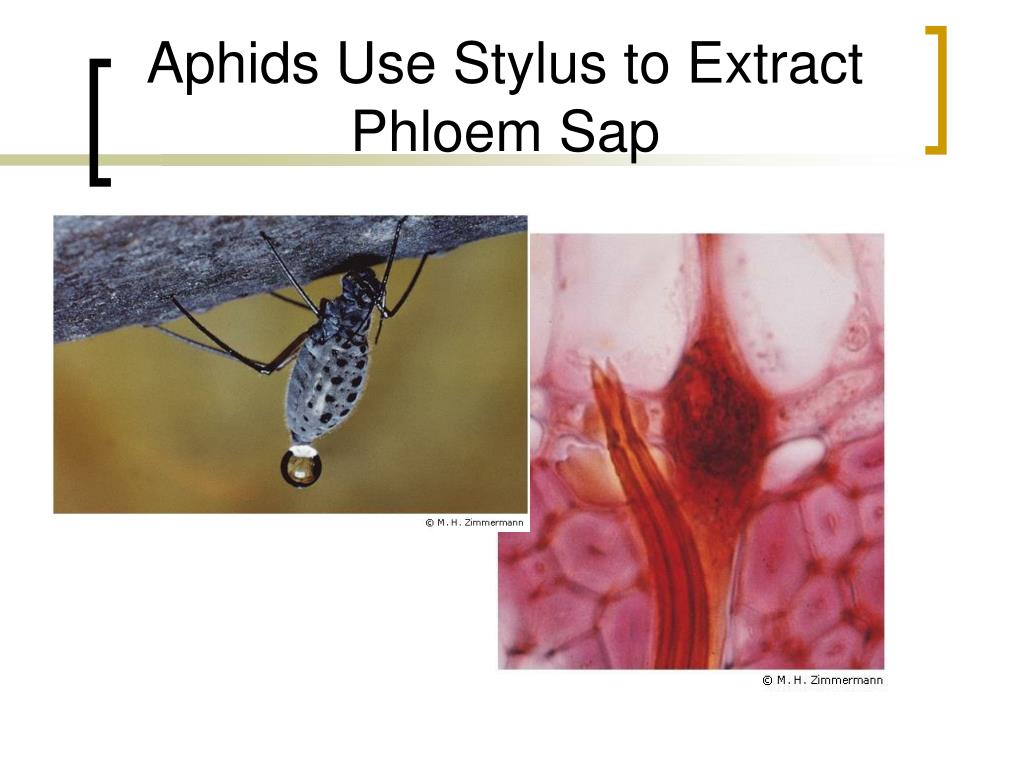 Aphids Use Stylus to Extract Phloem Sap

© M. H. Zimmermann

© M. H. Zimmermann